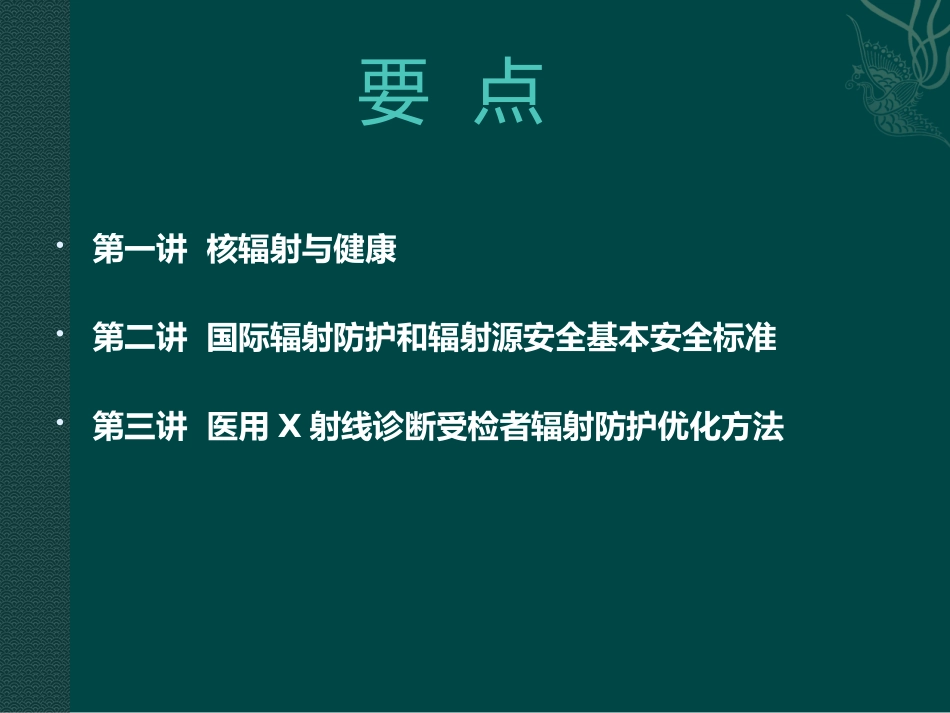 要 点

• 第一讲 核辐射与健康

• 第二讲 国际辐射防护和辐射源安全基本安全标准

• 第三讲 医用 X 射线诊断受检者辐射防护优化方法